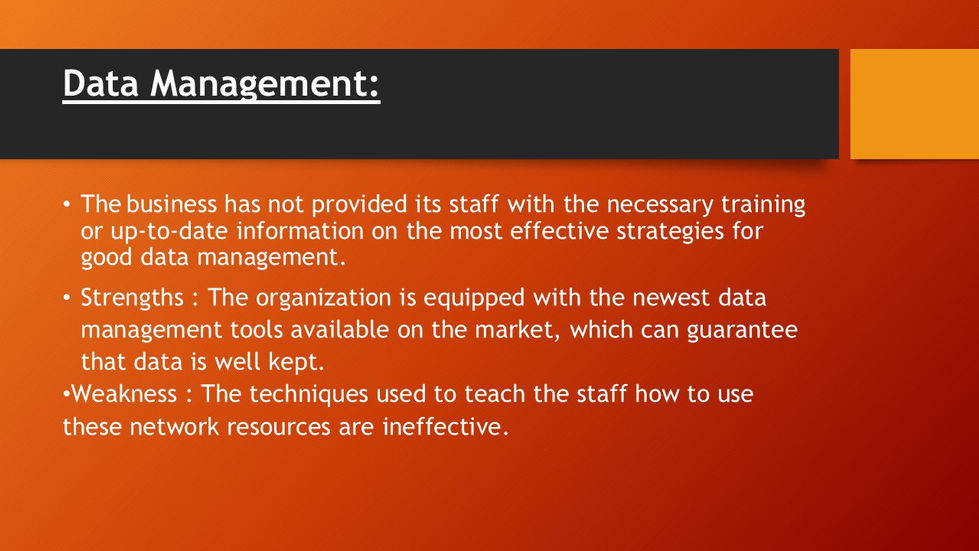 Data Management:

• The business has not provided its staff with the necessary training or up-to-date information on the most effective strategies for good data management.

• Strengths : The organization is equipped with the newest data management tools available on the market, which can guarantee that data is well kept.

•Weakness : The techniques used to teach the staff how to use these network resources are ineffective.